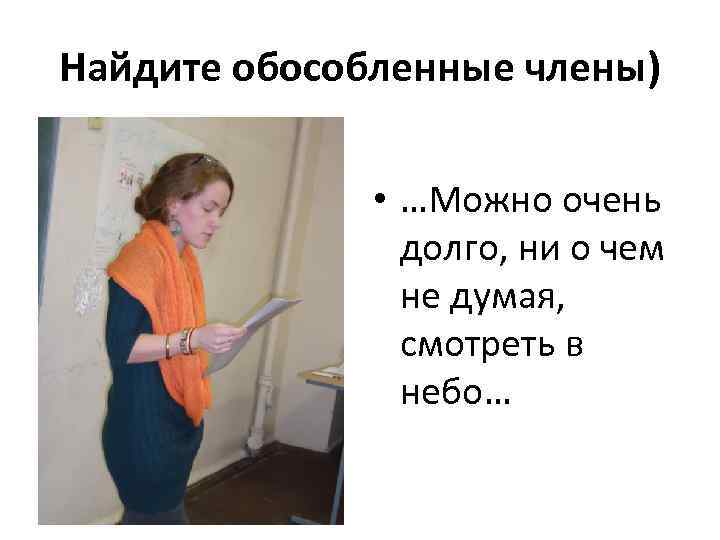 Найдите обособленные члены)

• …Можно очень долго, ни о чем не думая, смотреть в небо…